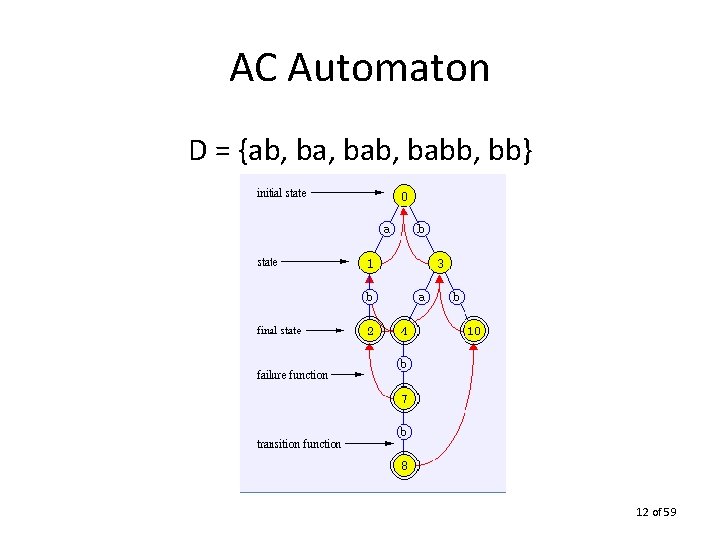 AC Automaton

D = {ab, ba, bab, babb, bb}

initial state
0
a
b
state
1
3
b
a
b
final state
2
4
10
b
failure function
7
b
transition function
8

12 of 59